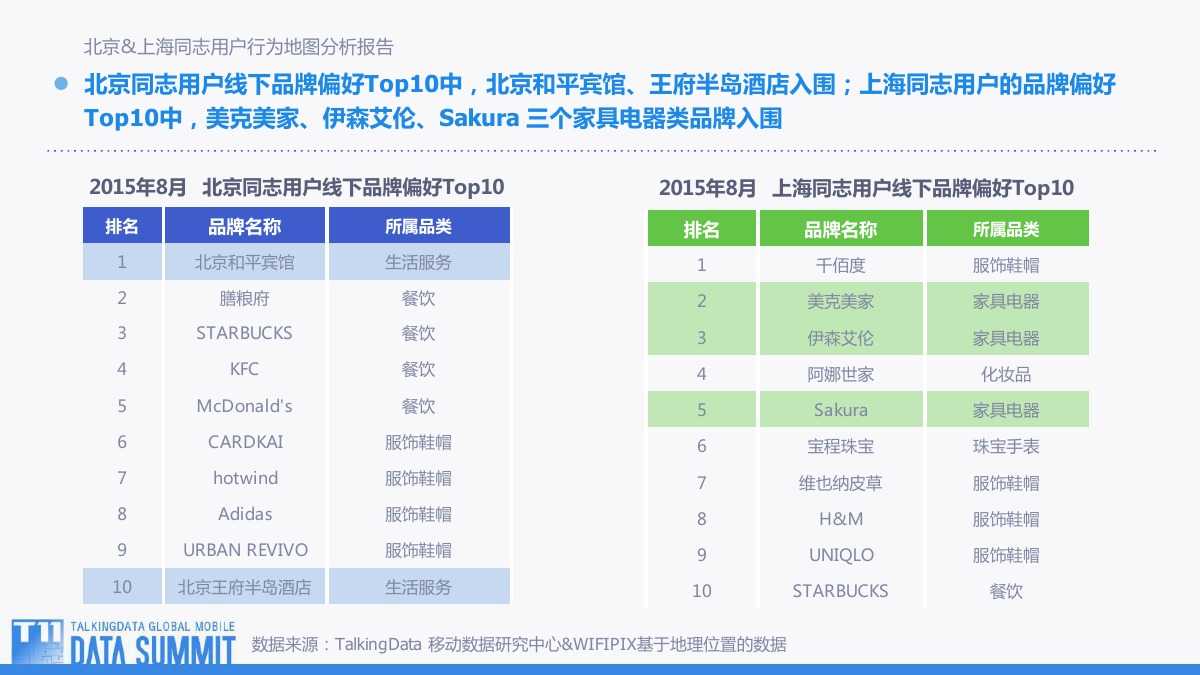 北京&上海同志用户行为地图分析报告

北京同志用户线下品牌偏好Top10中，北京和平宾馆、王府半岛酒店入围；上海同志用户的品牌偏好Top10中，美克美家、伊森艾伦、Sakura 三个家具电器类品牌入围

2015年8月 北京同志用户线下品牌偏好Top10

| 排名 | 品牌名称 | 所属品类 |
|---|---|---|
| 1 | 北京和平宾馆 | 生活服务 |
| 2 | 膳粮府 | 餐饮 |
| 3 | STARBUCKS | 餐饮 |
| 4 | KFC | 餐饮 |
| 5 | McDonald's | 餐饮 |
| 6 | CARDKAI | 服饰鞋帽 |
| 7 | hotwind | 服饰鞋帽 |
| 8 | Adidas | 服饰鞋帽 |
| 9 | URBAN REVIVO | 服饰鞋帽 |
| 10 | 北京王府半岛酒店 | 生活服务 |

2015年8月 上海同志用户线下品牌偏好Top10

| 排名 | 品牌名称 | 所属品类 |
|---|---|---|
| 1 | 千佰度 | 服饰鞋帽 |
| 2 | 美克美家 | 家具电器 |
| 3 | 伊森艾伦 | 家具电器 |
| 4 | 阿娜世家 | 化妆品 |
| 5 | Sakura | 家具电器 |
| 6 | 宝程珠宝 | 珠宝手表 |
| 7 | 维也纳皮草 | 服饰鞋帽 |
| 8 | H&M | 服饰鞋帽 |
| 9 | UNIQLO | 服饰鞋帽 |
| 10 | STARBUCKS | 餐饮 |

T11 TALKINGDATA GLOBAL MOBILE DATA SUMMIT

数据来源：TalkingData 移动数据研究中心&WIFIPIX基于地理位置的数据